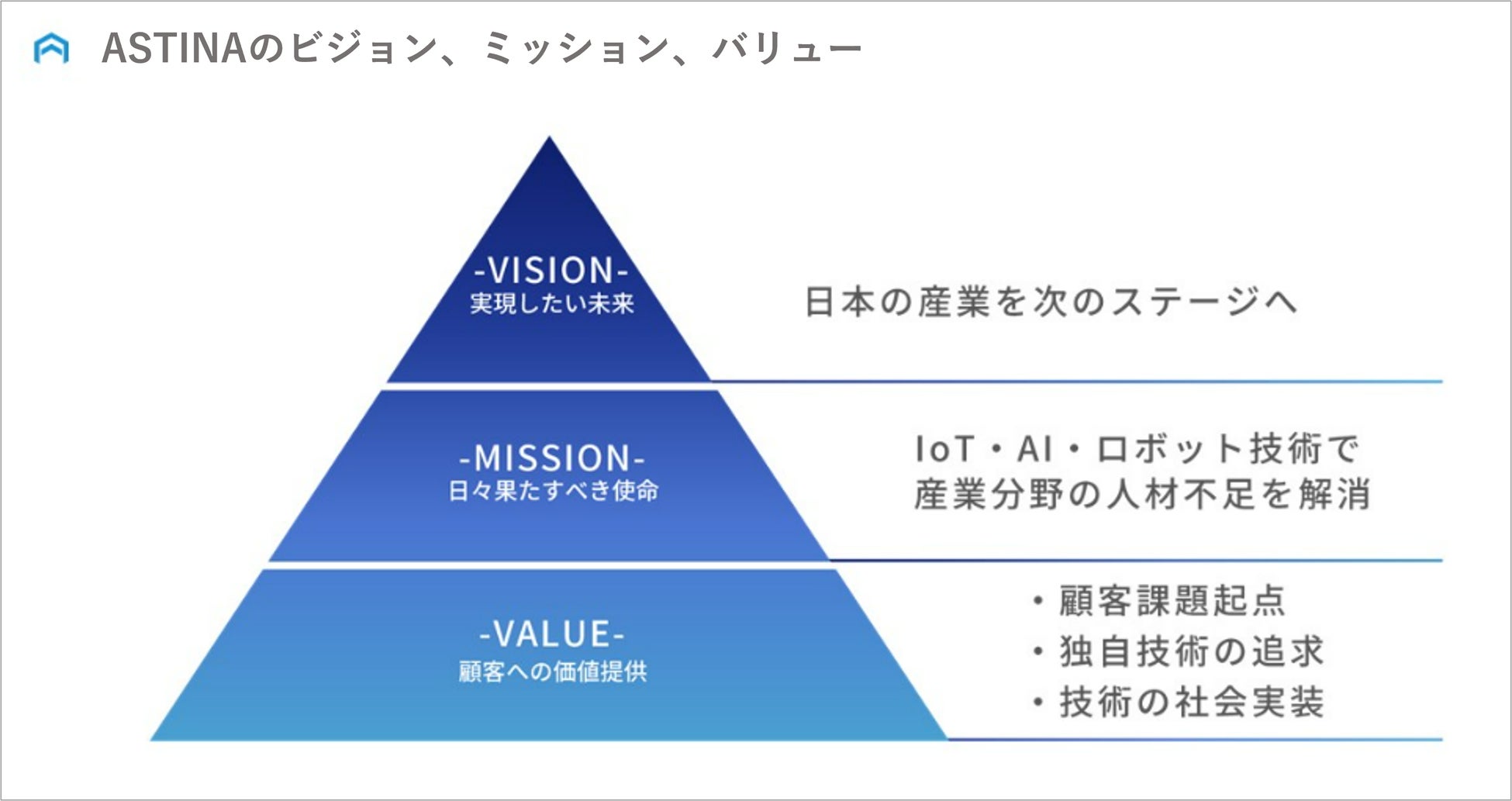 ASTINAのビジョン、ミッション、バリュー

-VISION-
実現したい未来

日本の産業を次のステージへ

-MISSION-
日々果たすべき使命

IoT・AI・ロボット技術で
産業分野の人材不足を解消

-VALUE-
顧客への価値提供

・顧客課題起点
・独自技術の追求
・技術の社会実装